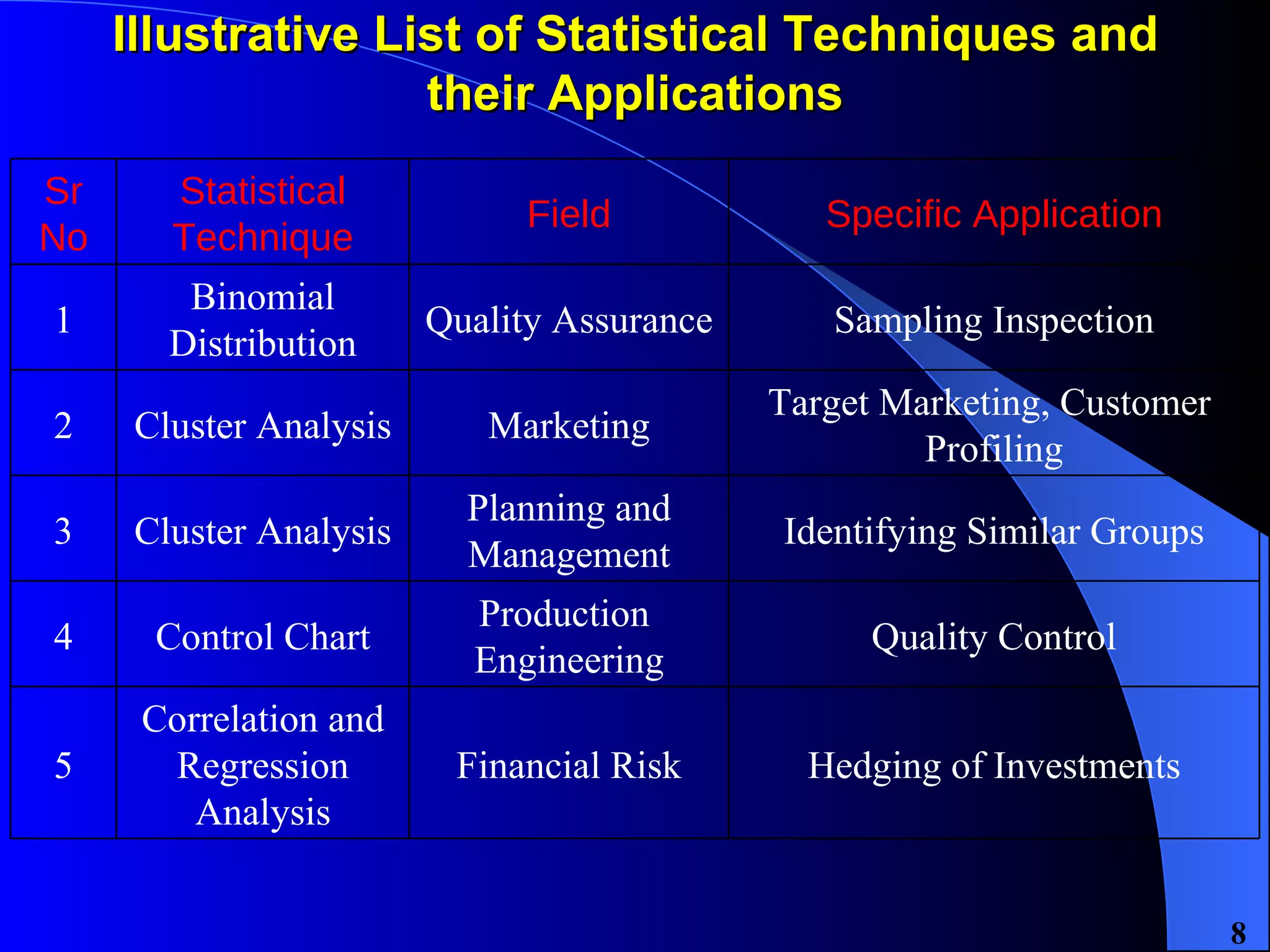 Illustrative List of Statistical Techniques and their Applications

| Sr No | Statistical Technique | Field | Specific Application |
|---|---|---|---|
| 1 | Binomial Distribution | Quality Assurance | Sampling Inspection |
| 2 | Cluster Analysis | Marketing | Target Marketing, Customer Profiling |
| 3 | Cluster Analysis | Planning and Management | Identifying Similar Groups |
| 4 | Control Chart | Production Engineering | Quality Control |
| 5 | Correlation and Regression Analysis | Financial Risk | Hedging of Investments |

8